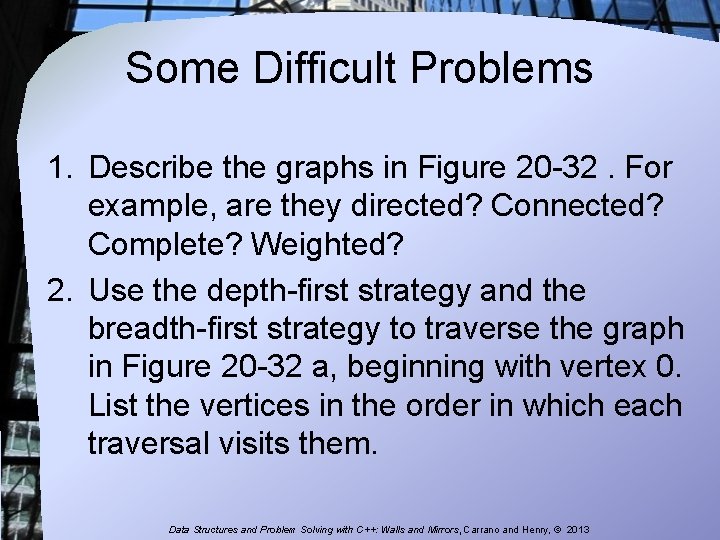 Some Difficult Problems

1. Describe the graphs in Figure 20-32 . For example, are they directed? Connected? Complete? Weighted?

2. Use the depth-first strategy and the breadth-first strategy to traverse the graph in Figure 20-32 a, beginning with vertex 0. List the vertices in the order in which each traversal visits them.

Data Structures and Problem Solving with C++: Walls and Mirrors, Carrano and Henry, © 2013